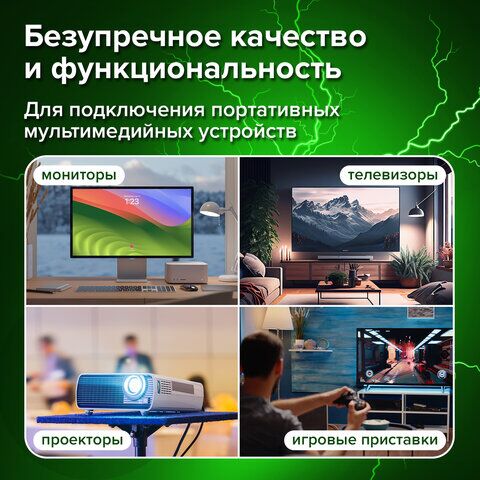 Безупречное качество и функциональность

Для подключения портативных мультимедийных устройств

мониторы

1:23

телевизоры

проекторы

игровые приставки